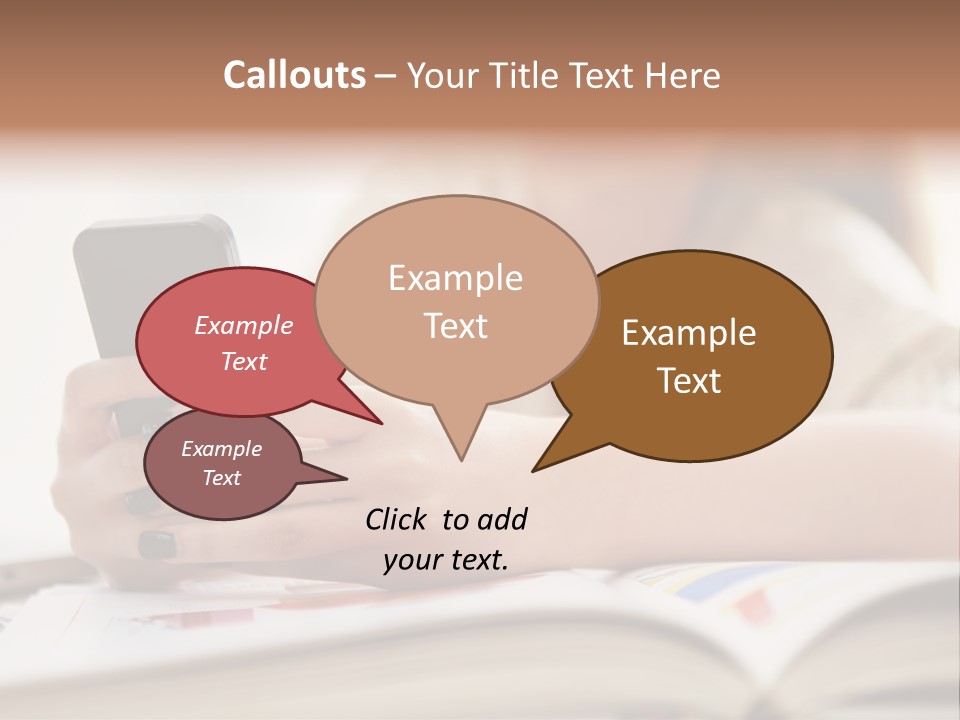 Callouts – Your Title Text Here

Example Text

Example Text

Example Text

Example Text

Click to add your text.